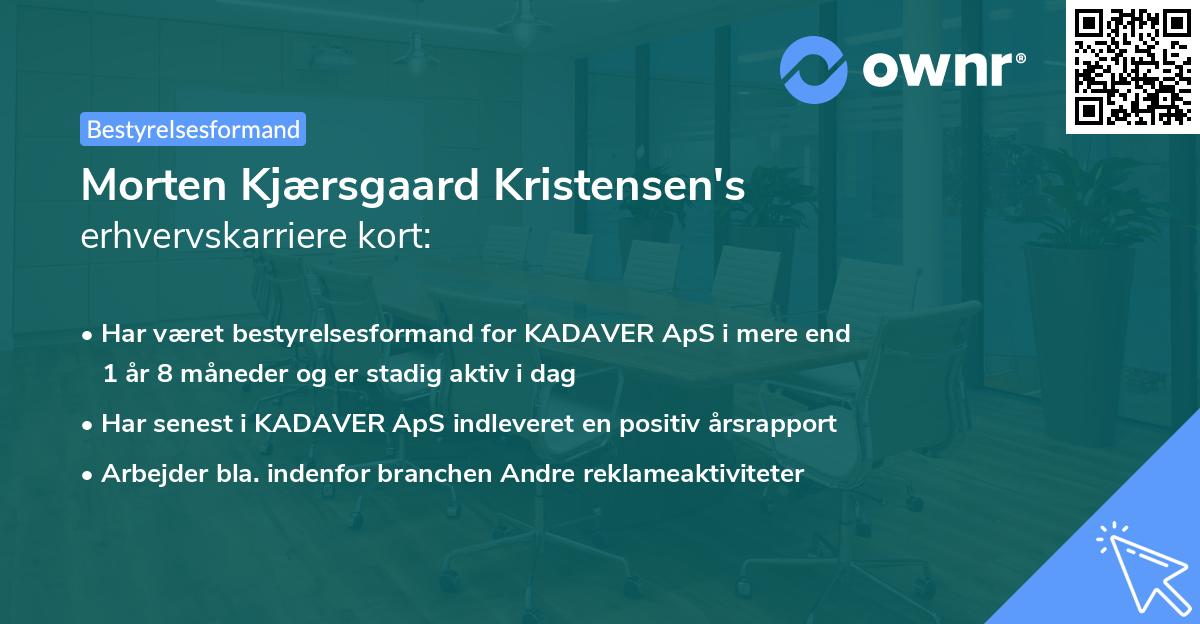 ownr®

Bestyrelsesformand

Morten Kjærsgaard Kristensen's
erhvervskarriere kort:

• Har været bestyrelsesformand for KADAVER ApS i mere end 1 år 8 måneder og er stadig aktiv i dag
• Har senest i KADAVER ApS indleveret en positiv årsrapport
• Arbejder bla. indenfor branchen Andre reklameaktiviteter